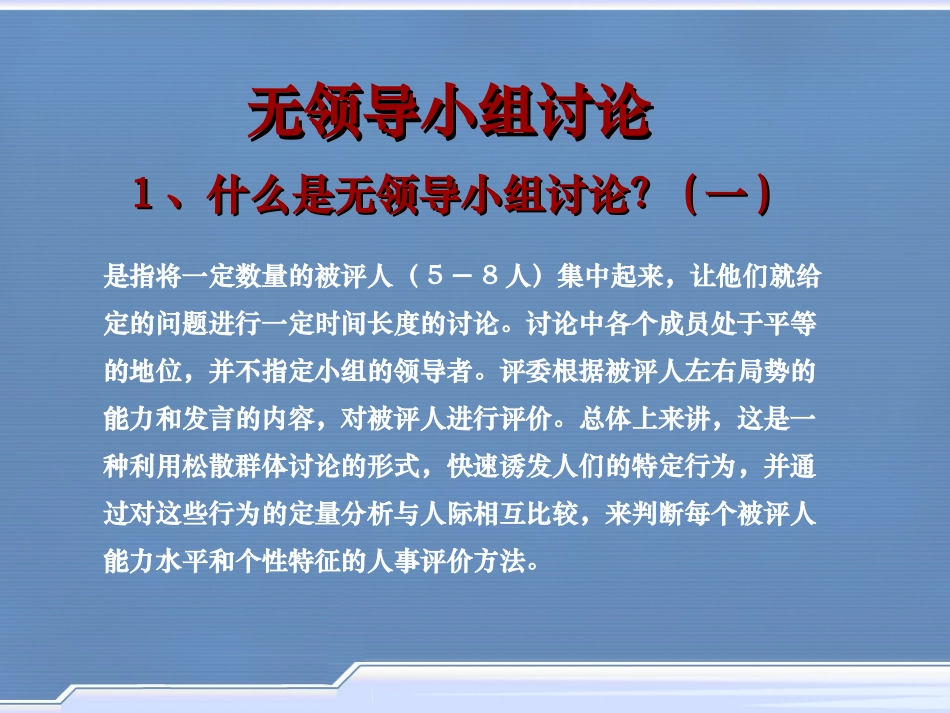 无领导小组讨论

1、什么是无领导小组讨论？（一）

是指将一定数量的被评人（5－8人）集中起来，让他们就给定的问题进行一定时间长度的讨论。讨论中各个成员处于平等的地位，并不指定小组的领导者。评委根据被评人左右局势的能力和发言的内容，对被评人进行评价。总体上来讲，这是一种利用松散群体讨论的形式，快速诱发人们的特定行为，并通过对这些行为的定量分析与人际相互比较，来判断每个被评人能力水平和个性特征的人事评价方法。